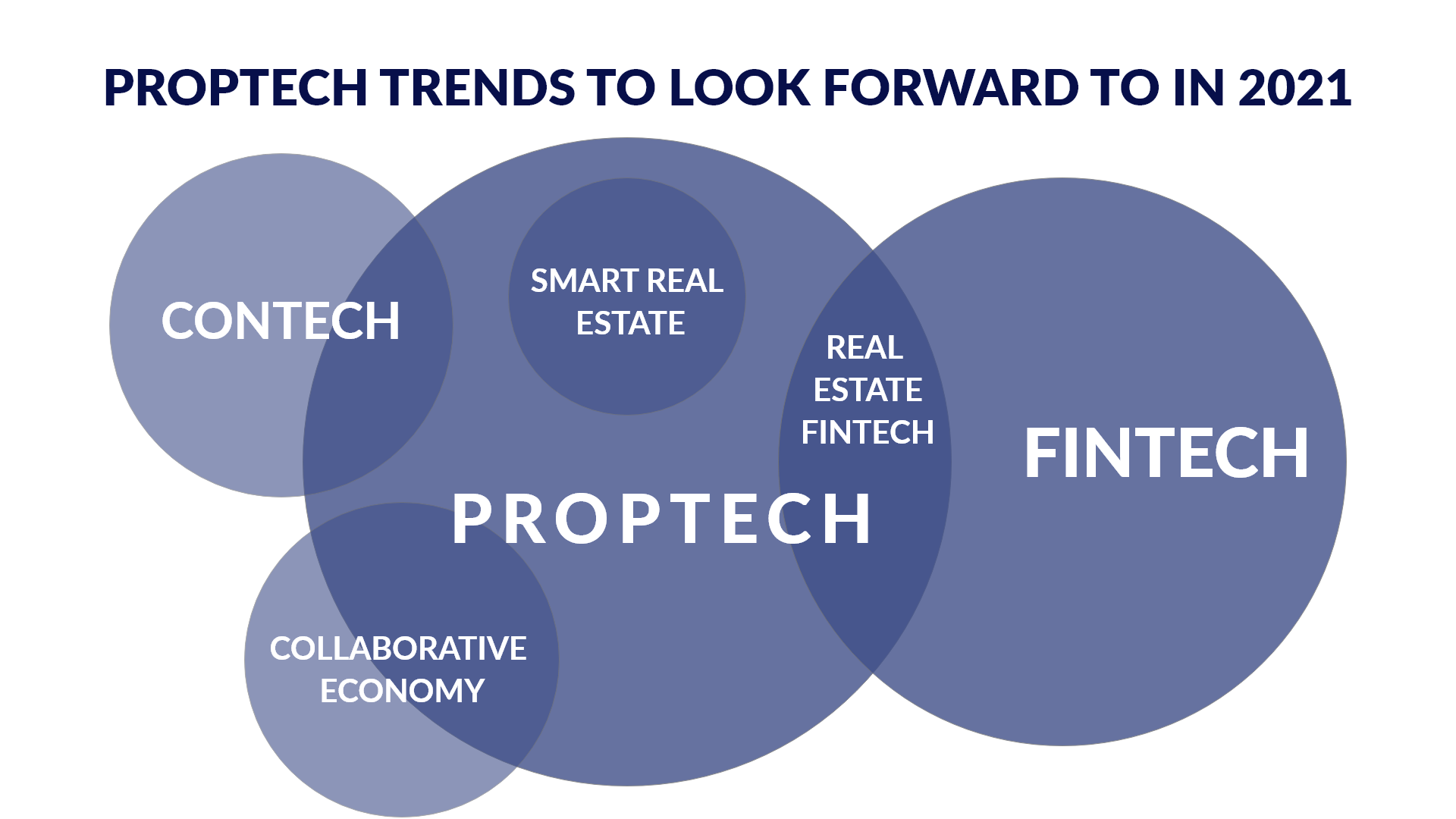 PROPTECH TRENDS TO LOOK FORWARD TO IN 2021

CONTECH

SMART REAL ESTATE

REAL ESTATE FINTECH

FINTECH

PROPTECH

COLLABORATIVE ECONOMY